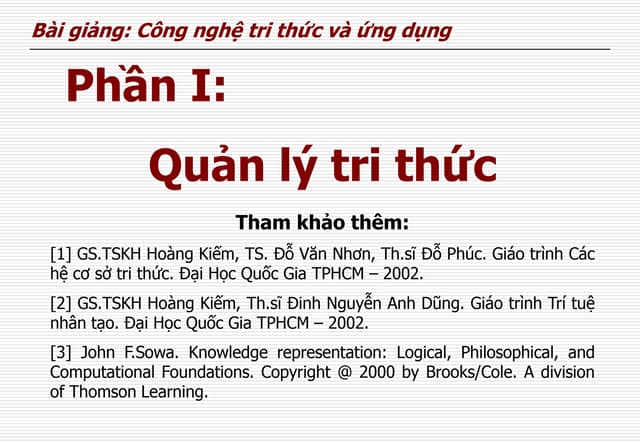 Bài giảng: Công nghệ tri thức và ứng dụng

Phần I:

Quản lý tri thức

Tham khảo thêm:

[1] GS.TSKH Hoàng Kiếm, TS. Đỗ Văn Nhơn, Th.sĩ Đỗ Phúc. Giáo trình Các hệ cơ sở tri thức. Đại Học Quốc Gia TPHCM – 2002.

[2] GS.TSKH Hoàng Kiếm, Th.sĩ Đinh Nguyễn Anh Dũng. Giáo trình Trí tuệ nhân tạo. Đại Học Quốc Gia TPHCM – 2002.

[3] John F.Sowa. Knowledge representation: Logical, Philosophical, and Computational Foundations. Copyright @ 2000 by Brooks/Cole. A division of Thomson Learning.